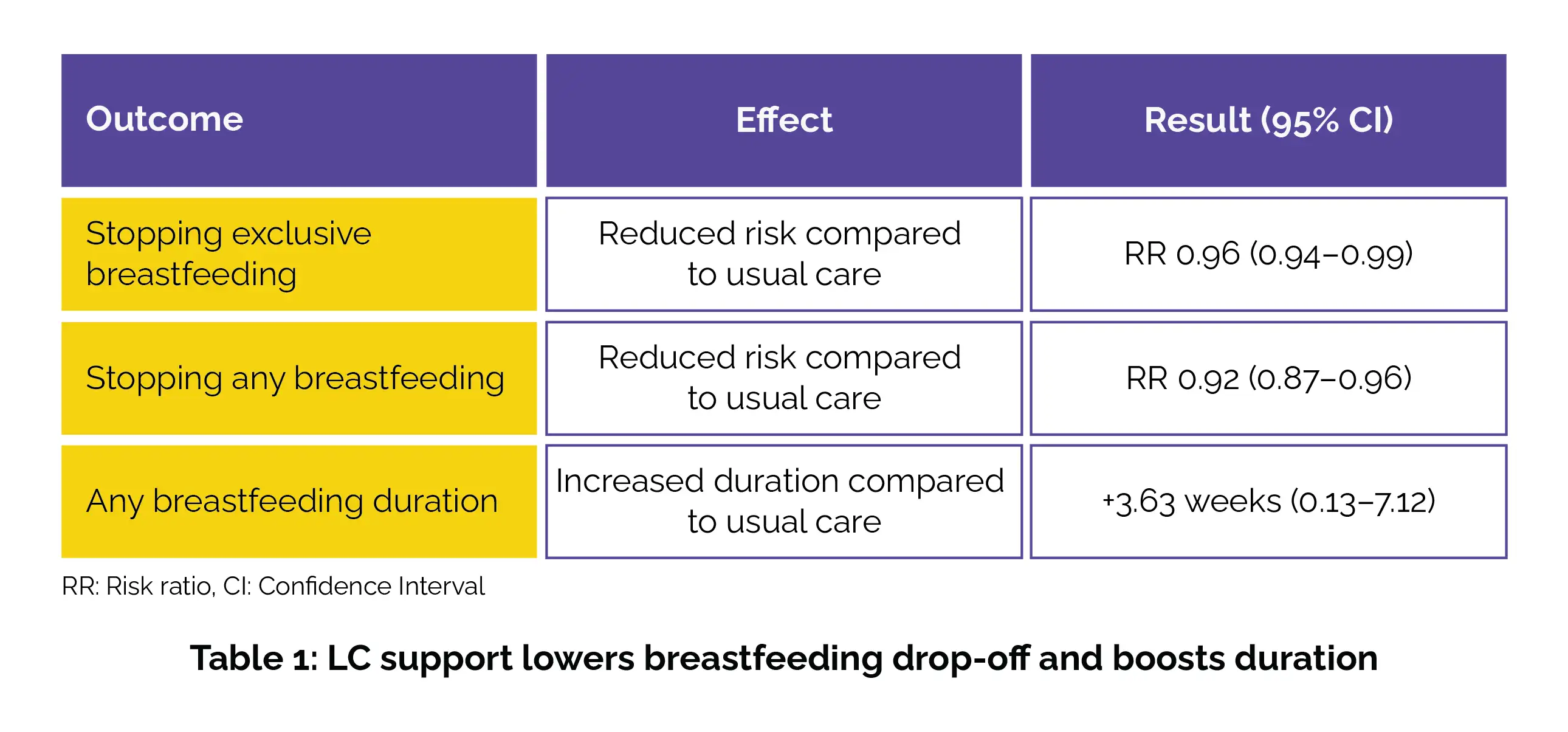 | Outcome | Effect | Result (95% CI) |
|---|---|---|
| Stopping exclusive breastfeeding | Reduced risk compared to usual care | RR 0.96 (0.94–0.99) |
| Stopping any breastfeeding | Reduced risk compared to usual care | RR 0.92 (0.87–0.96) |
| Any breastfeeding duration | Increased duration compared to usual care | +3.63 weeks (0.13–7.12) |

RR: Risk ratio, CI: Confidence Interval

Table 1: LC support lowers breastfeeding drop-off and boosts duration